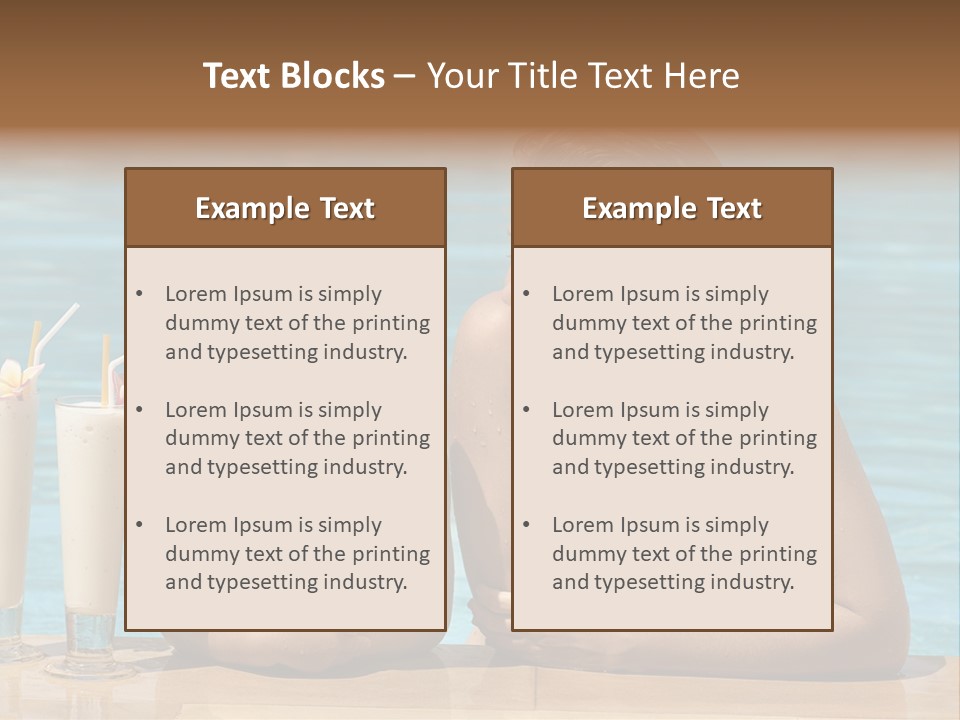 Text Blocks – Your Title Text Here

Example Text

• Lorem Ipsum is simply dummy text of the printing and typesetting industry.

• Lorem Ipsum is simply dummy text of the printing and typesetting industry.

• Lorem Ipsum is simply dummy text of the printing and typesetting industry.

Example Text

• Lorem Ipsum is simply dummy text of the printing and typesetting industry.

• Lorem Ipsum is simply dummy text of the printing and typesetting industry.

• Lorem Ipsum is simply dummy text of the printing and typesetting industry.